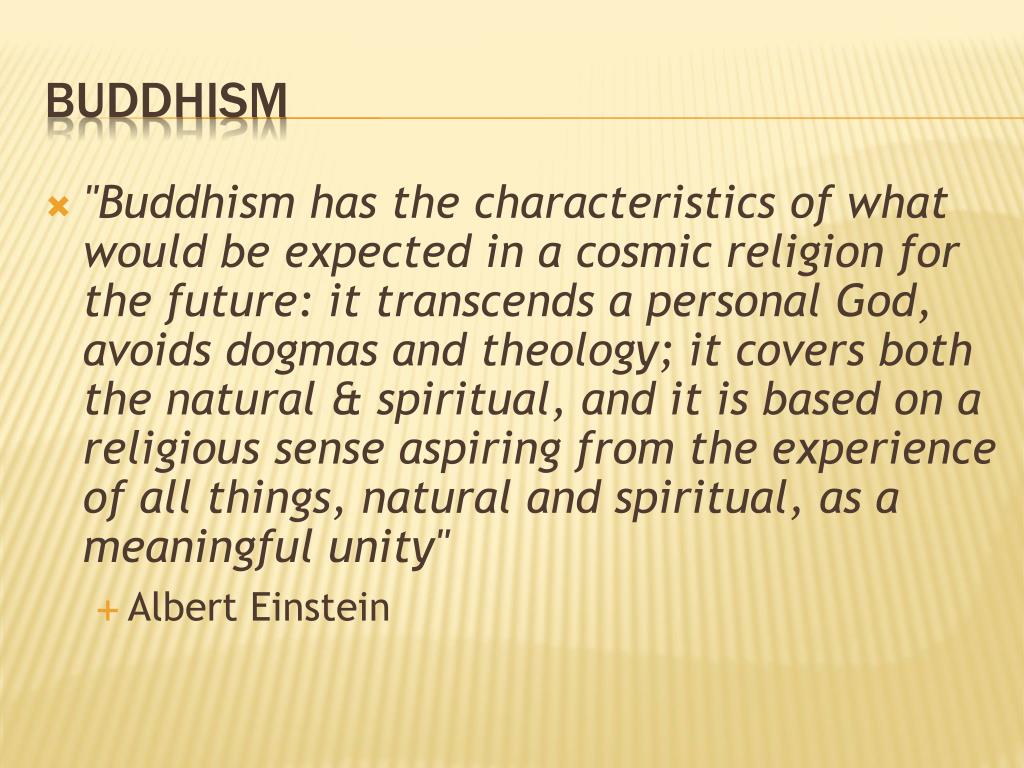 BUDDHISM

"Buddhism has the characteristics of what would be expected in a cosmic religion for the future: it transcends a personal God, avoids dogmas and theology; it covers both the natural & spiritual, and it is based on a religious sense aspiring from the experience of all things, natural and spiritual, as a meaningful unity"

Albert Einstein